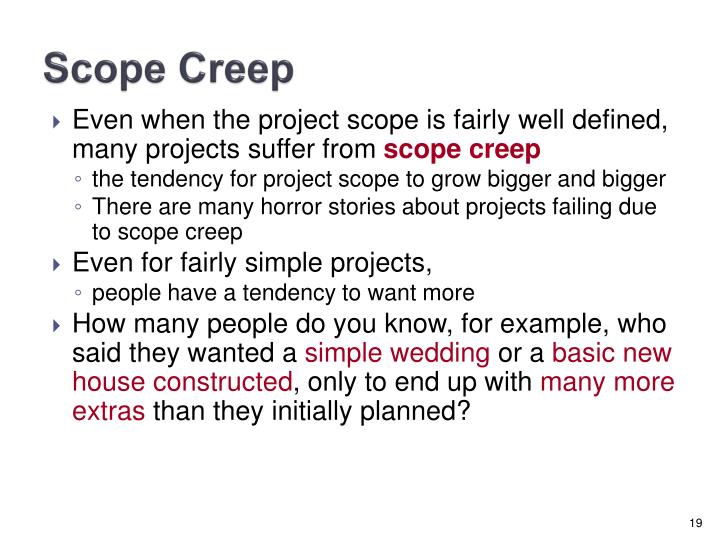 Scope Creep

Even when the project scope is fairly well defined, many projects suffer from scope creep

the tendency for project scope to grow bigger and bigger

There are many horror stories about projects failing due to scope creep

Even for fairly simple projects,

people have a tendency to want more

How many people do you know, for example, who said they wanted a simple wedding or a basic new house constructed, only to end up with many more extras than they initially planned?

19